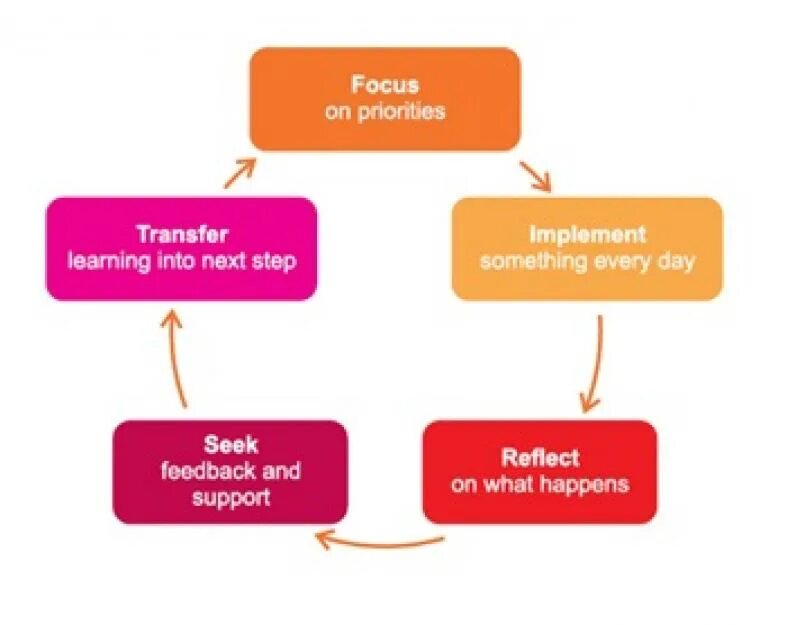 Focus
on priorities

Implement
something every day

Reflect
on what happens

Seek
feedback and support

Transfer
learning into next step